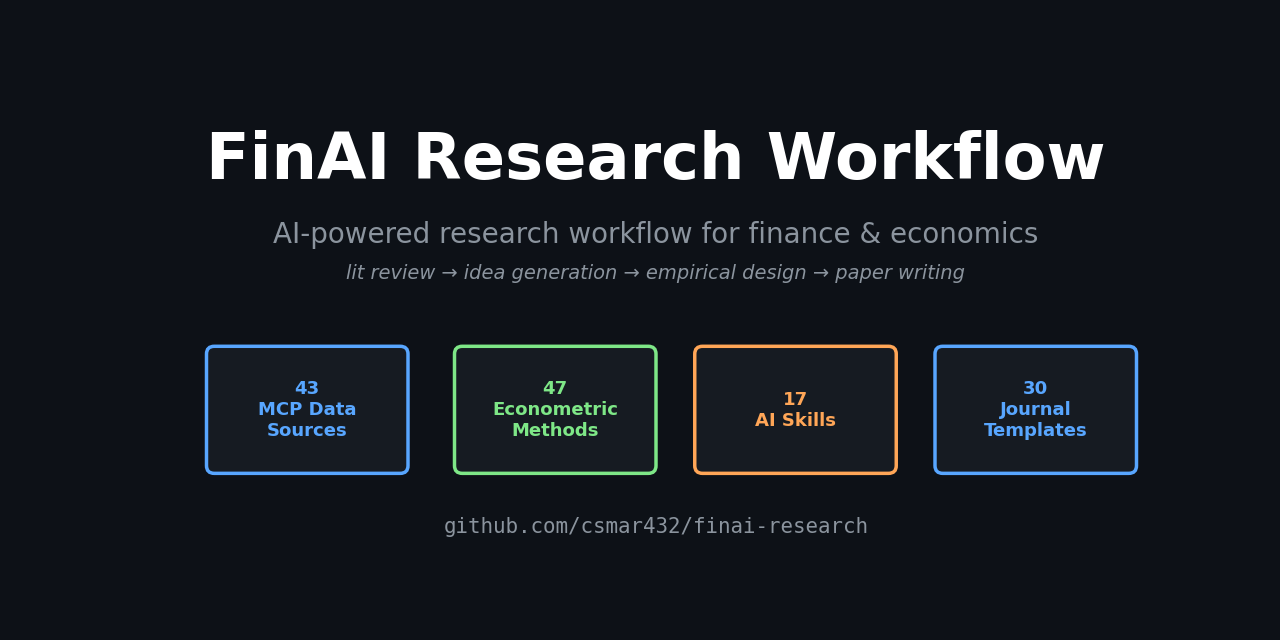 FinAI Research Workflow

AI-powered research workflow for finance & economics

lit review → idea generation → empirical design → paper writing

43
MCP Data
Sources

47
Econometric
Methods

17
AI Skills

30
Journal
Templates

github.com/csmar432/finai-research